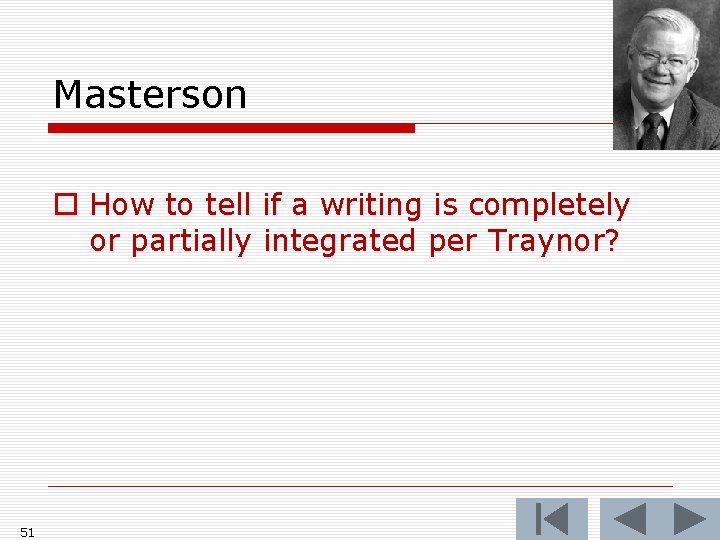 Masterson

How to tell if a writing is completely or partially integrated per Traynor?

51